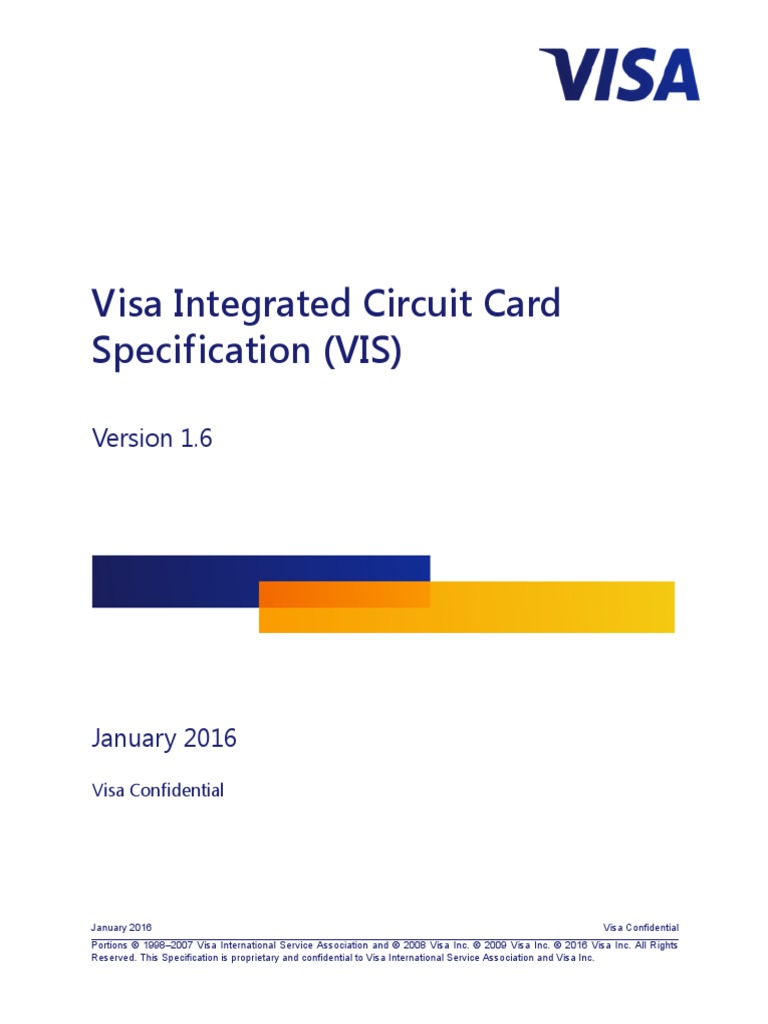 VISA

Visa Integrated Circuit Card Specification (VIS)

Version 1.6

January 2016

Visa Confidential

January 2016

Visa Confidential

Portions © 1998–2007 Visa International Service Association and © 2008 Visa Inc. © 2009 Visa Inc. © 2016 Visa Inc. All Rights Reserved. This Specification is proprietary and confidential to Visa International Service Association and Visa Inc.